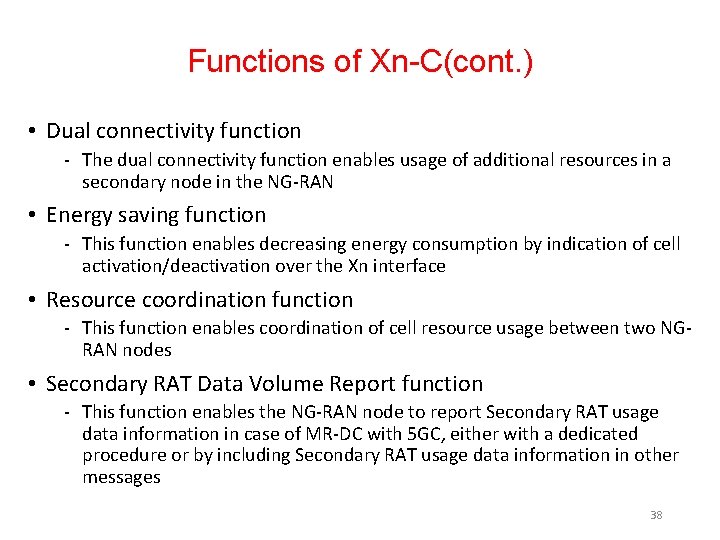 Functions of Xn-C(cont.)

• Dual connectivity function
- The dual connectivity function enables usage of additional resources in a secondary node in the NG-RAN

• Energy saving function
- This function enables decreasing energy consumption by indication of cell activation/deactivation over the Xn interface

• Resource coordination function
- This function enables coordination of cell resource usage between two NG-RAN nodes

• Secondary RAT Data Volume Report function
- This function enables the NG-RAN node to report Secondary RAT usage data information in case of MR-DC with 5GC, either with a dedicated procedure or by including Secondary RAT usage data information in other messages

38